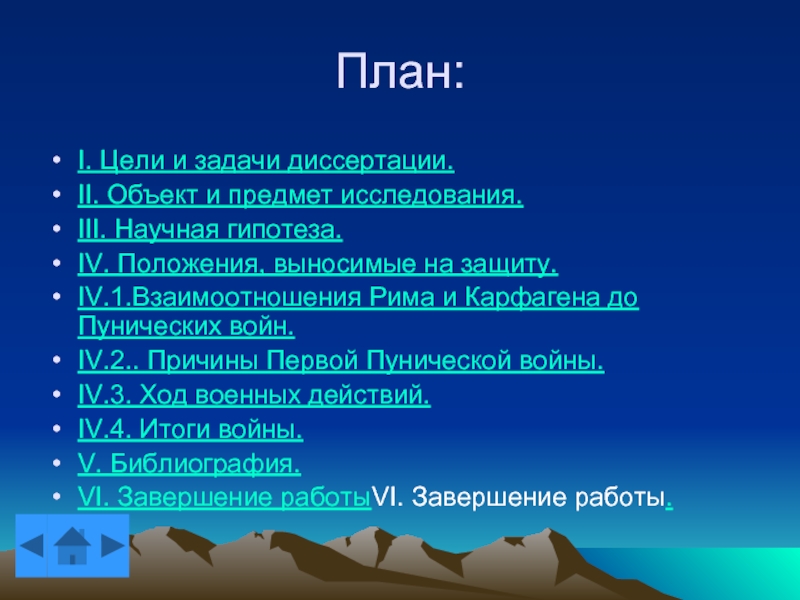 План:

• I. Цели и задачи диссертации.
• II. Объект и предмет исследования.
• III. Научная гипотеза.
• IV. Положения, выносимые на защиту.
• IV.1.Взаимоотношения Рима и Карфагена до Пунических войн.
• IV.2.. Причины Первой Пунической войны.
• IV.3. Ход военных действий.
• IV.4. Итоги войны.
• V. Библиография.
• VI. Завершение работыVI. Завершение работы.